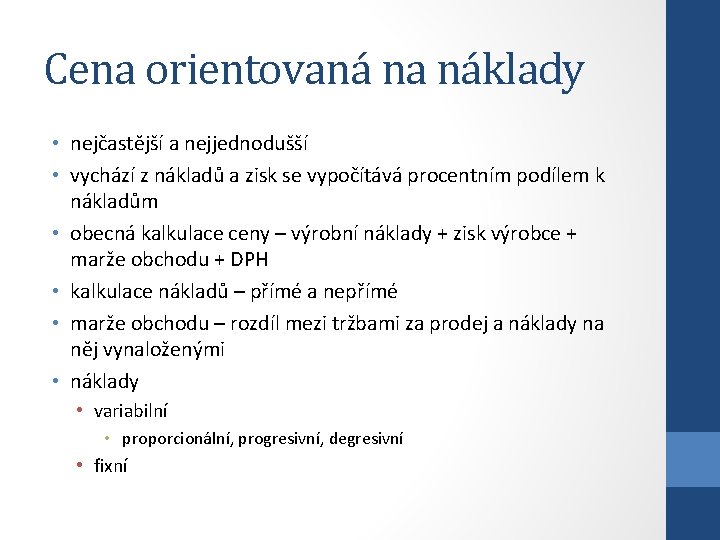 Cena orientovaná na náklady

• nejčastější a nejjednodušší
• vychází z nákladů a zisk se vypočítává procentním podílem k nákladům
• obecná kalkulace ceny – výrobní náklady + zisk výrobce + marže obchodu + DPH
• kalkulace nákladů – přímé a nepřímé
• marže obchodu – rozdíl mezi tržbami za prodej a náklady na něj vynaloženými
• náklady
  • variabilní
    • proporcionální, progresivní, degresivní
  • fixní